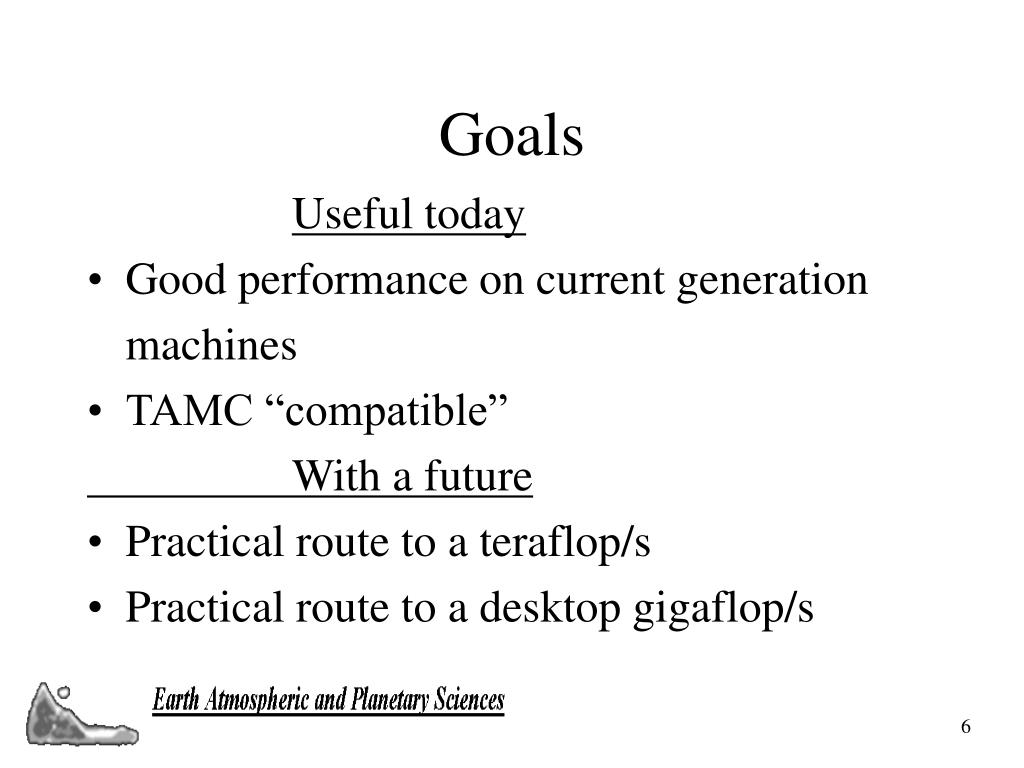 Goals

Useful today

• Good performance on current generation machines
• TAMC “compatible”

With a future

• Practical route to a teraflop/s
• Practical route to a desktop gigaflop/s

Earth Atmospheric and Planetary Sciences

6